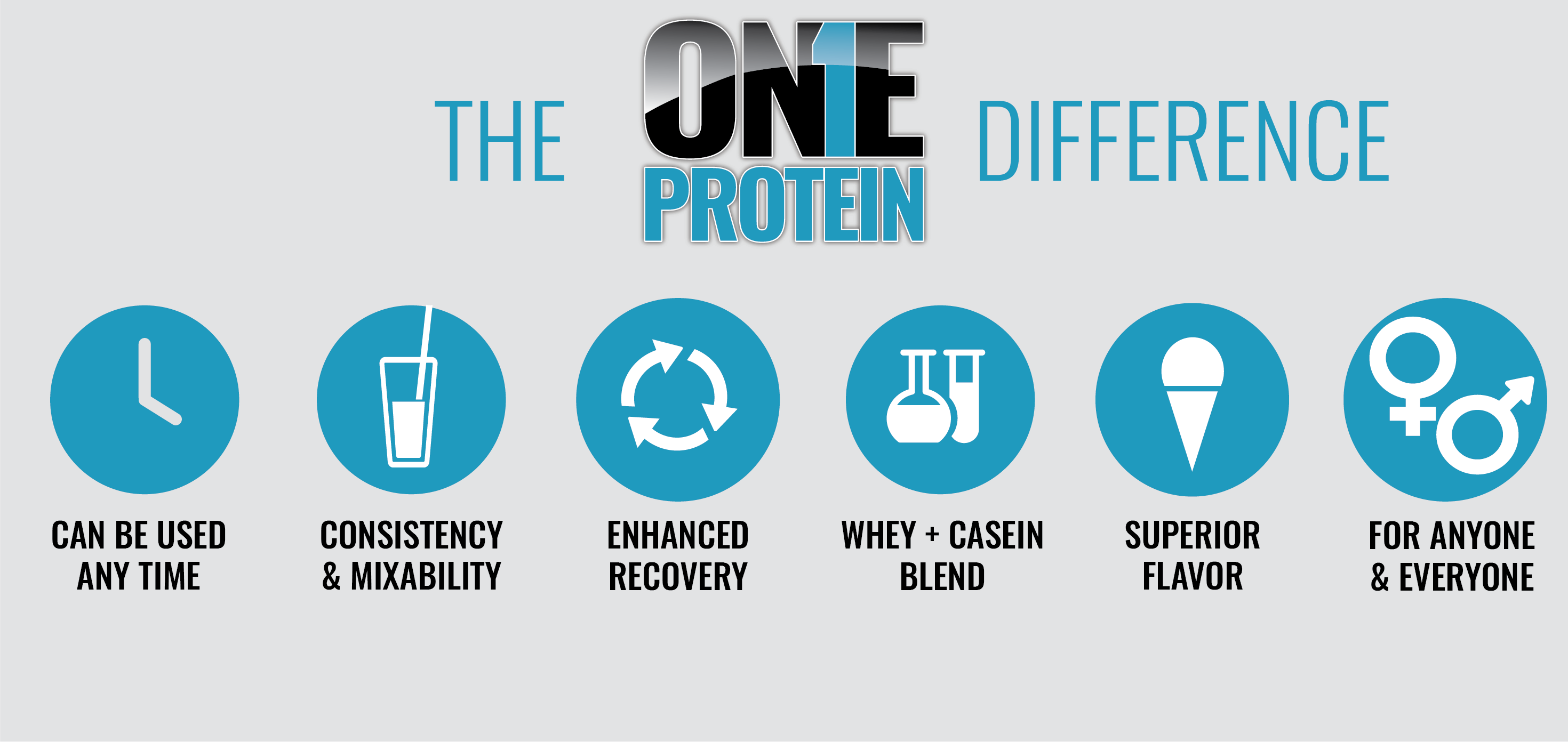 THE ON1E PROTEIN DIFFERENCE

CAN BE USED ANY TIME

CONSISTENCY & MIXABILITY

ENHANCED RECOVERY

WHEY + CASEIN BLEND

SUPERIOR FLAVOR

FOR ANYONE & EVERYONE